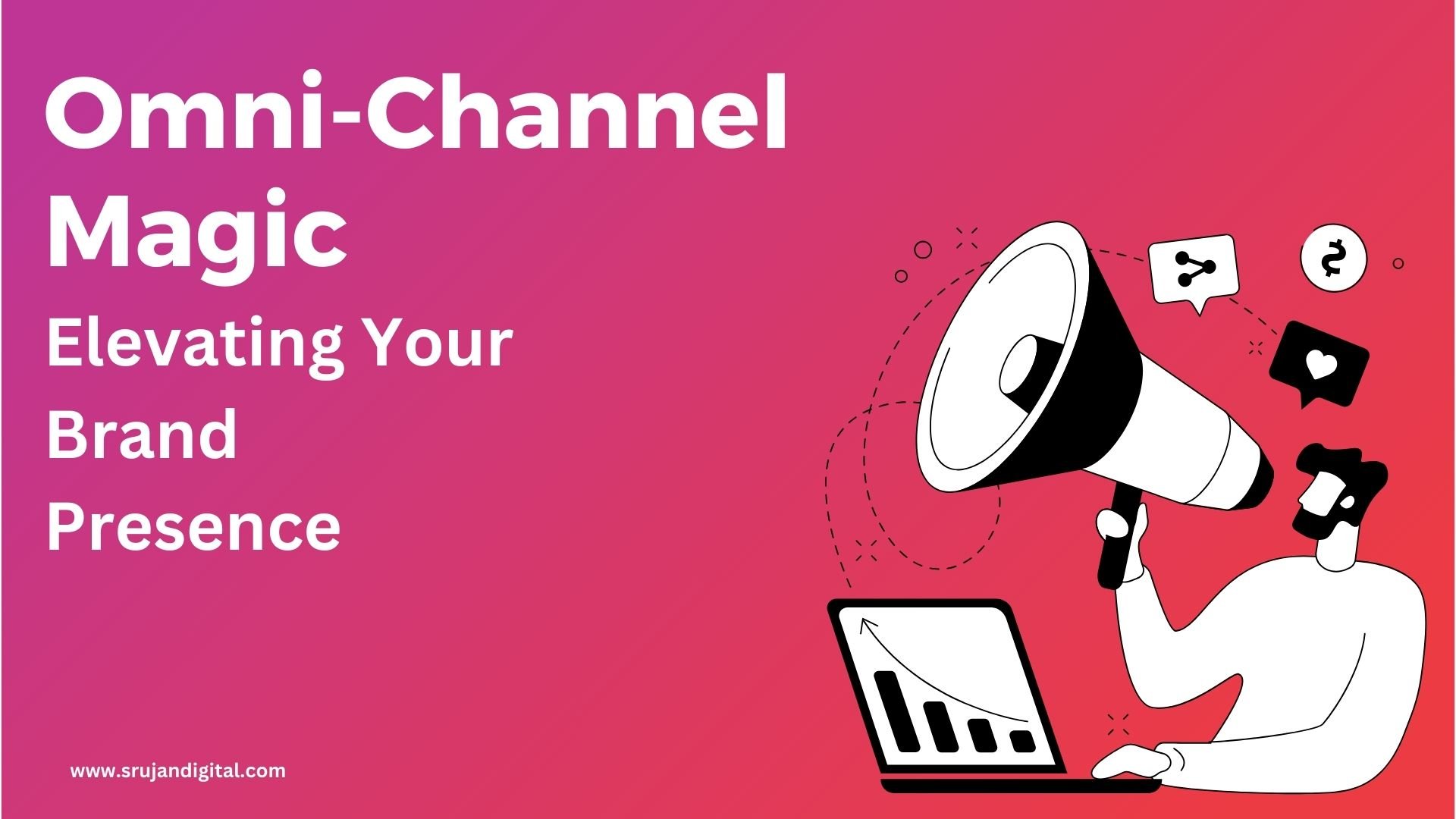 Omni-Channel Magic

Elevating Your Brand Presence

www.srujandigital.com